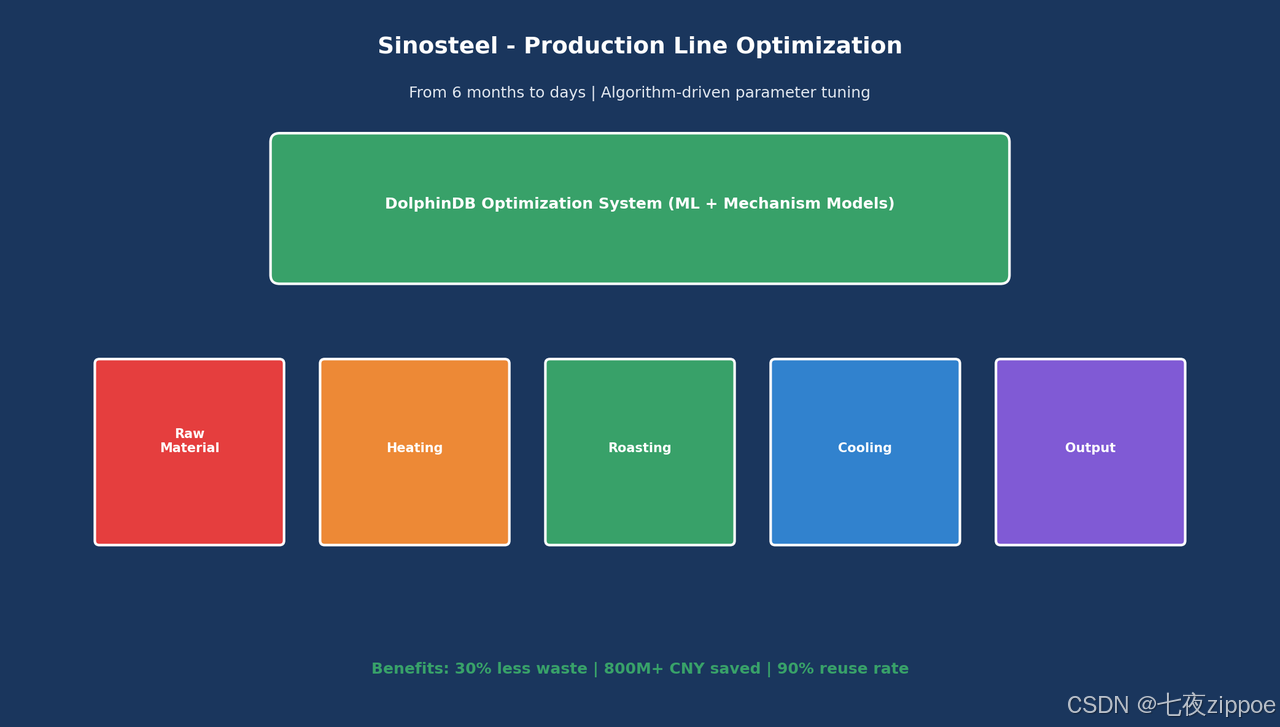 Sinosteel - Production Line Optimization

From 6 months to days | Algorithm-driven parameter tuning

DolphinDB Optimization System (ML + Mechanism Models)

Raw Material

Heating

Roasting

Cooling

Output

Benefits: 30% less waste | 800M+ CNY saved | 90% reuse rate

CSDN @七夜zippoe